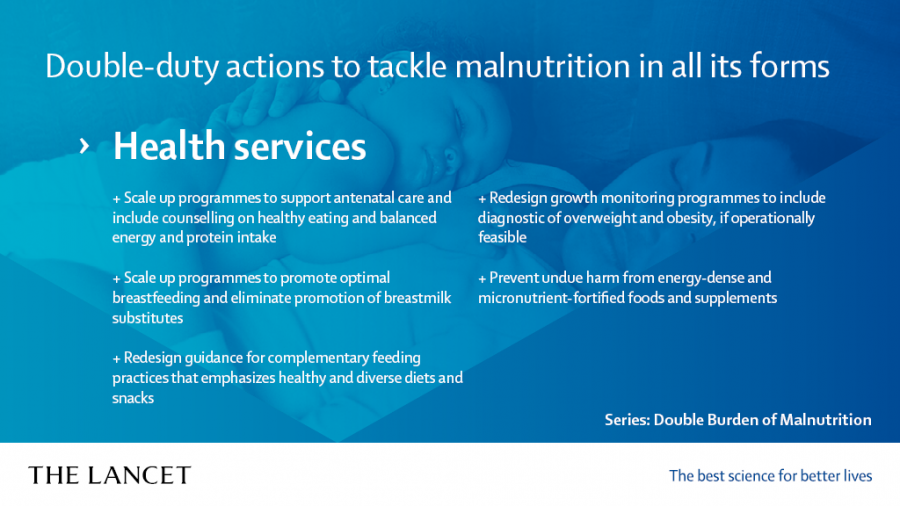 Double-duty actions to tackle malnutrition in all its forms

› Health services

+ Scale up programmes to support antenatal care and include counselling on healthy eating and balanced energy and protein intake

+ Scale up programmes to promote optimal breastfeeding and eliminate promotion of breastmilk substitutes

+ Redesign guidance for complementary feeding practices that emphasizes healthy and diverse diets and snacks

+ Redesign growth monitoring programmes to include diagnostic of overweight and obesity, if operationally feasible

+ Prevent undue harm from energy-dense and micronutrient-fortified foods and supplements

Series: Double Burden of Malnutrition

THE LANCET

The best science for better lives